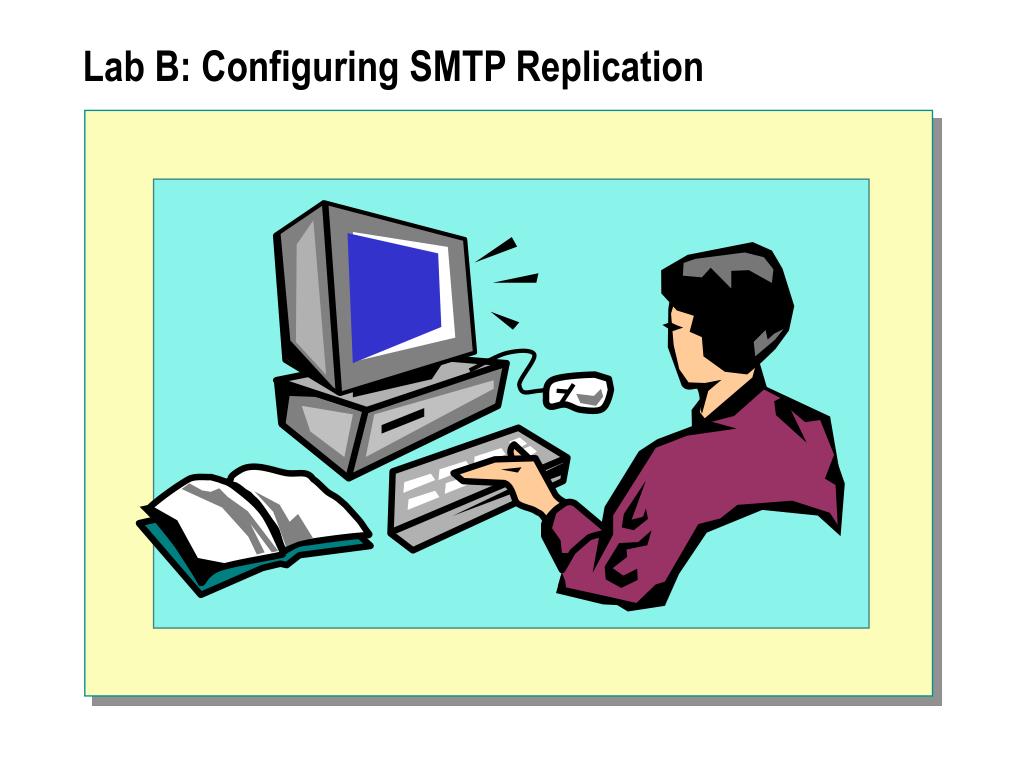 Lab B: Configuring SMTP Replication